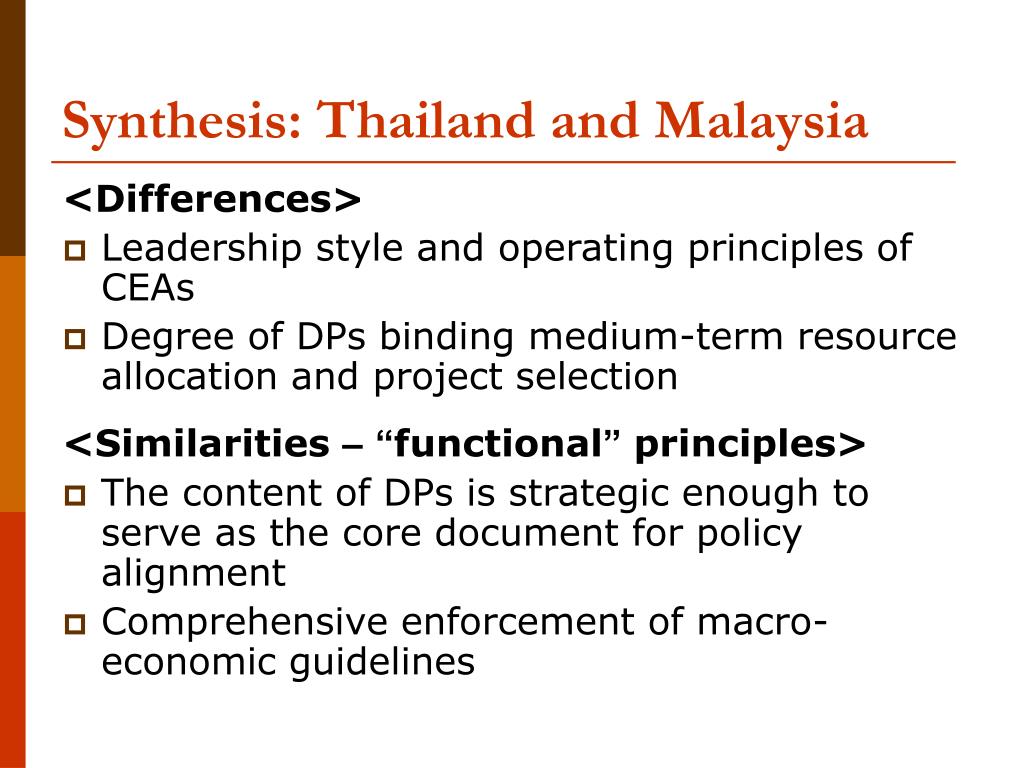 Synthesis: Thailand and Malaysia

<Differences>

Leadership style and operating principles of CEAs

Degree of DPs binding medium-term resource allocation and project selection

<Similarities – “functional” principles>

The content of DPs is strategic enough to serve as the core document for policy alignment

Comprehensive enforcement of macro-economic guidelines